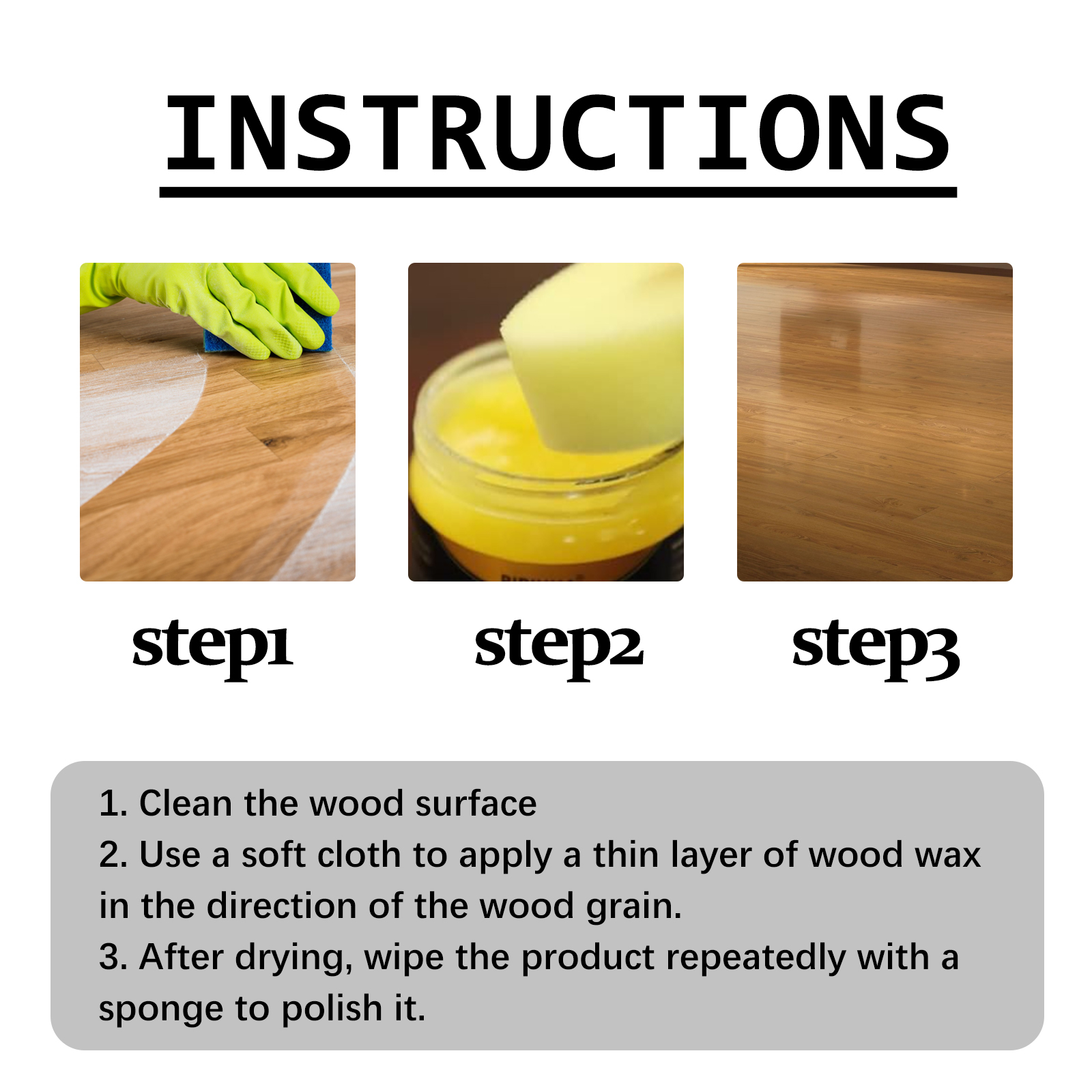 INSTRUCTIONS

step1

step2

step3

1. Clean the wood surface
2. Use a soft cloth to apply a thin layer of wood wax in the direction of the wood grain.
3. After drying, wipe the product repeatedly with a sponge to polish it.